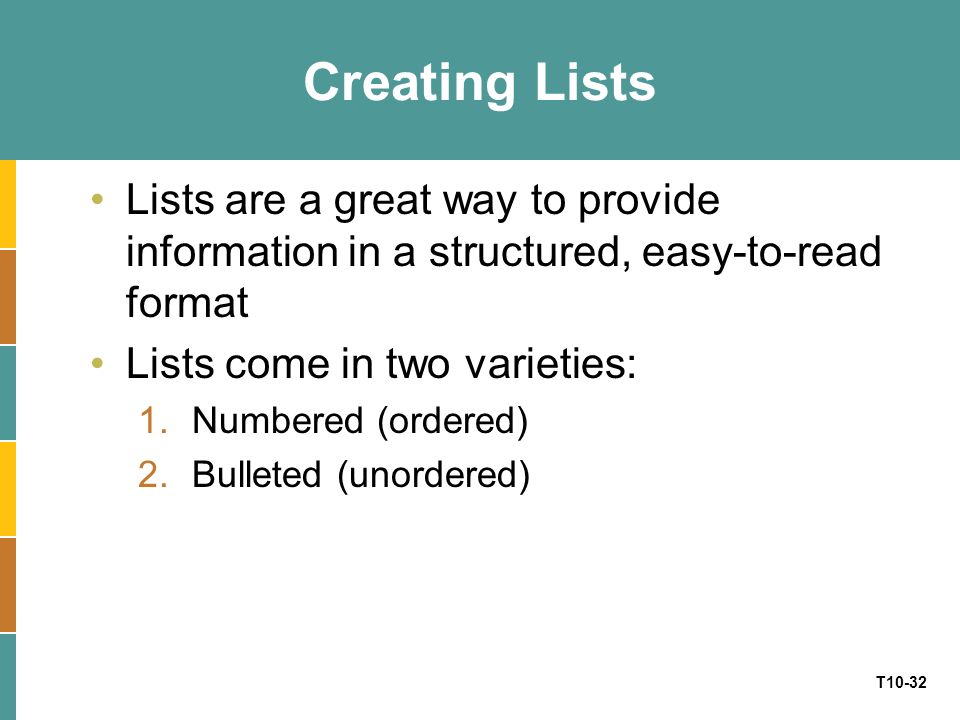 Creating Lists

• Lists are a great way to provide information in a structured, easy-to-read format

• Lists come in two varieties:

1. Numbered (ordered)
2. Bulleted (unordered)

T10-32